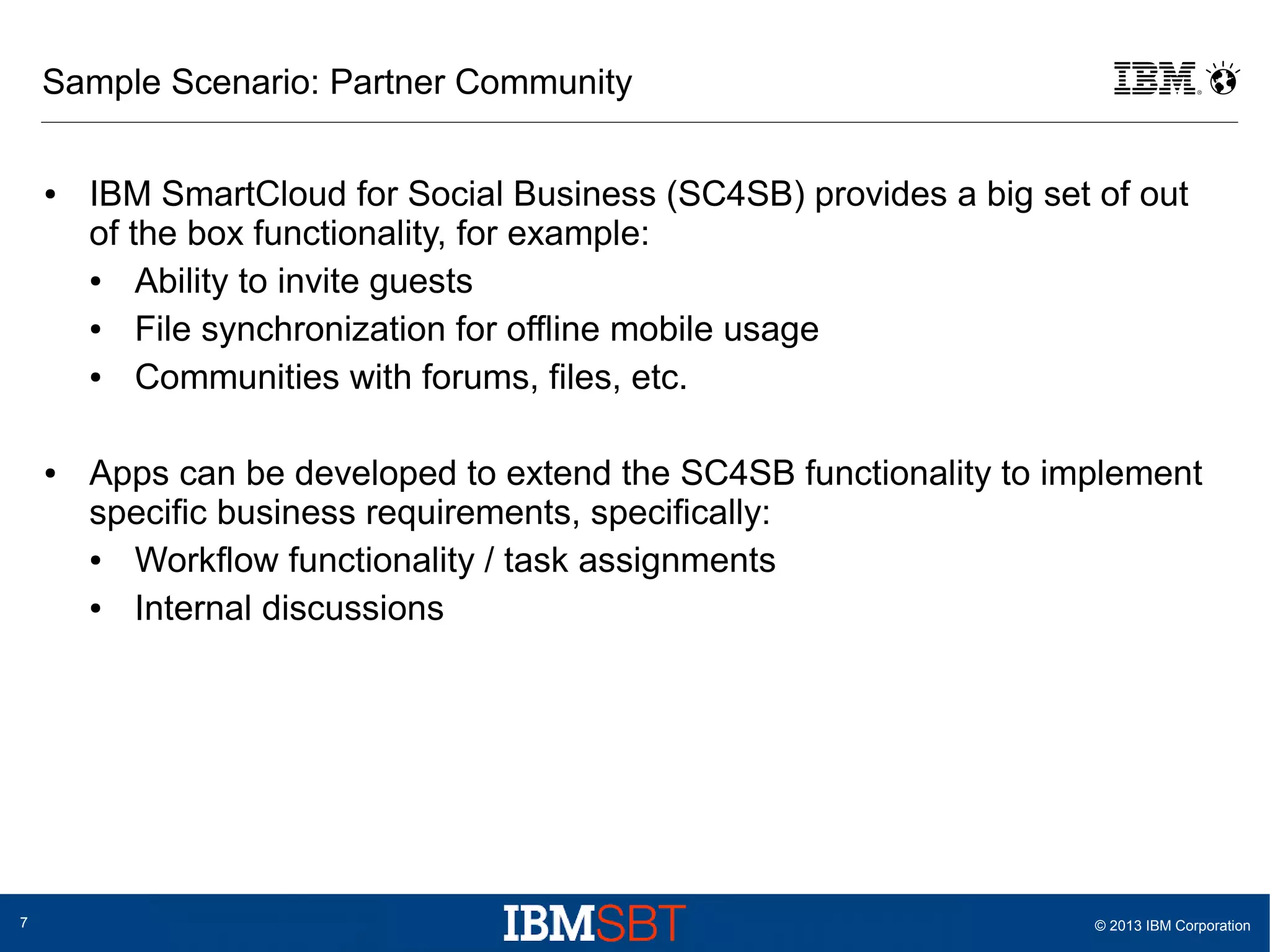 Sample Scenario: Partner Community

IBM

• IBM SmartCloud for Social Business (SC4SB) provides a big set of out of the box functionality, for example:
  • Ability to invite guests
  • File synchronization for offline mobile usage
  • Communities with forums, files, etc.

• Apps can be developed to extend the SC4SB functionality to implement specific business requirements, specifically:
  • Workflow functionality / task assignments
  • Internal discussions

7

IBMSBT

© 2013 IBM Corporation